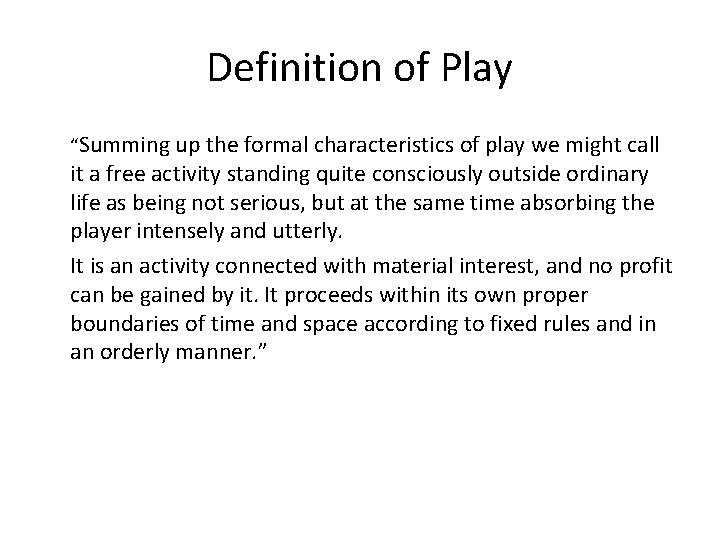 Definition of Play

“Summing up the formal characteristics of play we might call it a free activity standing quite consciously outside ordinary life as being not serious, but at the same time absorbing the player intensely and utterly.

It is an activity connected with material interest, and no profit can be gained by it. It proceeds within its own proper boundaries of time and space according to fixed rules and in an orderly manner.”